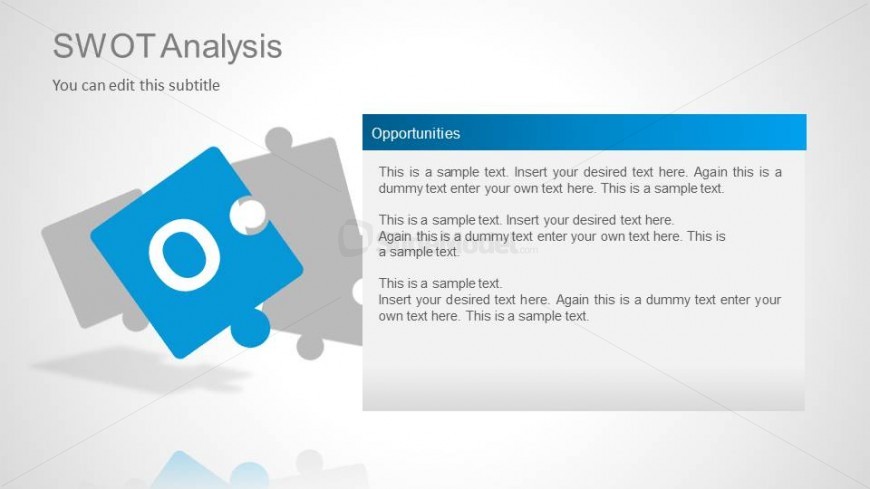 SWOT Analysis

You can edit this subtitle

O

Opportunities

This is a sample text. Insert your desired text here. Again this is a dummy text enter your own text here. This is a sample text.

This is a sample text. Insert your desired text here.
Again this is a dummy text enter your own text here. This is a sample text.

This is a sample text.
Insert your desired text here. Again this is a dummy text enter your own text here. This is a sample text.